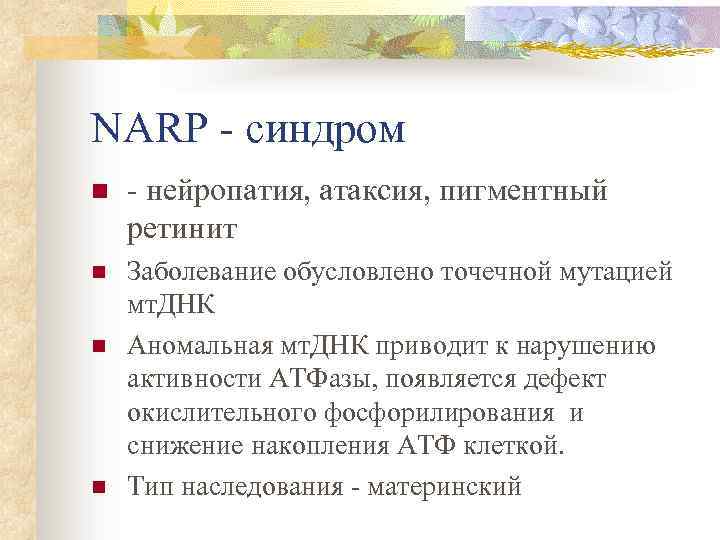 NARP - синдром

- нейропатия, атаксия, пигментный ретинит

Заболевание обусловлено точечной мутацией мтДНК

Аномальная мтДНК приводит к нарушению активности АТФазы, появляется дефект окислительного фосфорилирования и снижение накопления АТФ клеткой.

Тип наследования - материнский